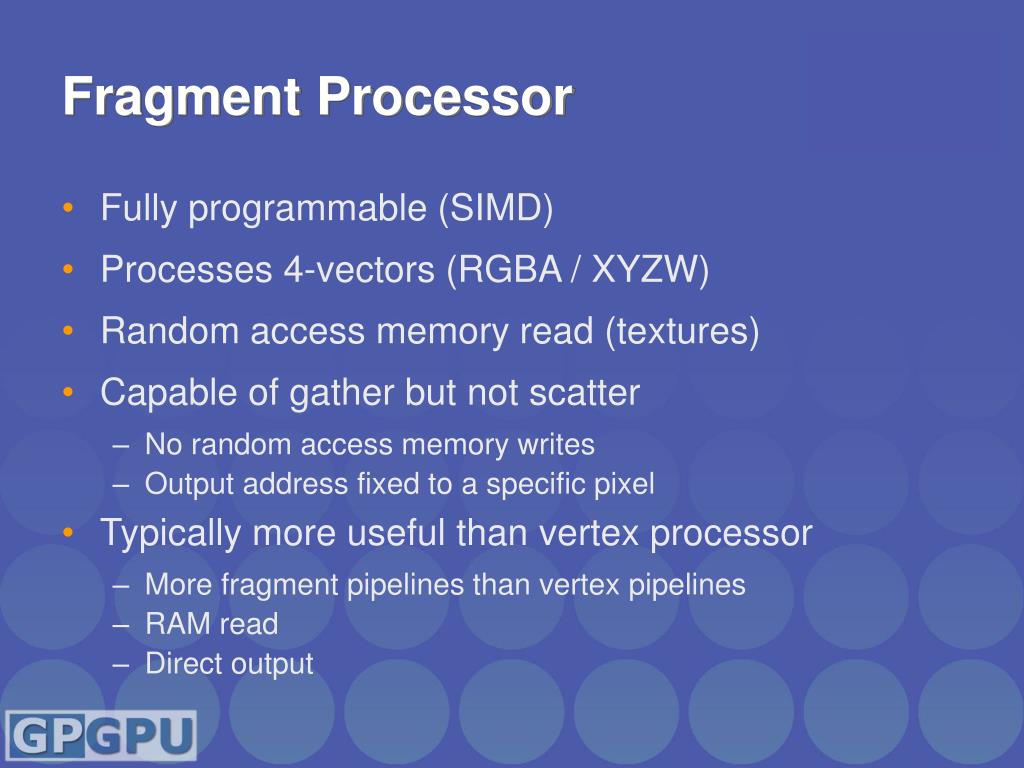 Fragment Processor

• Fully programmable (SIMD)
• Processes 4-vectors (RGBA / XYZW)
• Random access memory read (textures)
• Capable of gather but not scatter
  – No random access memory writes
  – Output address fixed to a specific pixel
• Typically more useful than vertex processor
  – More fragment pipelines than vertex pipelines
  – RAM read
  – Direct output

GPGPU